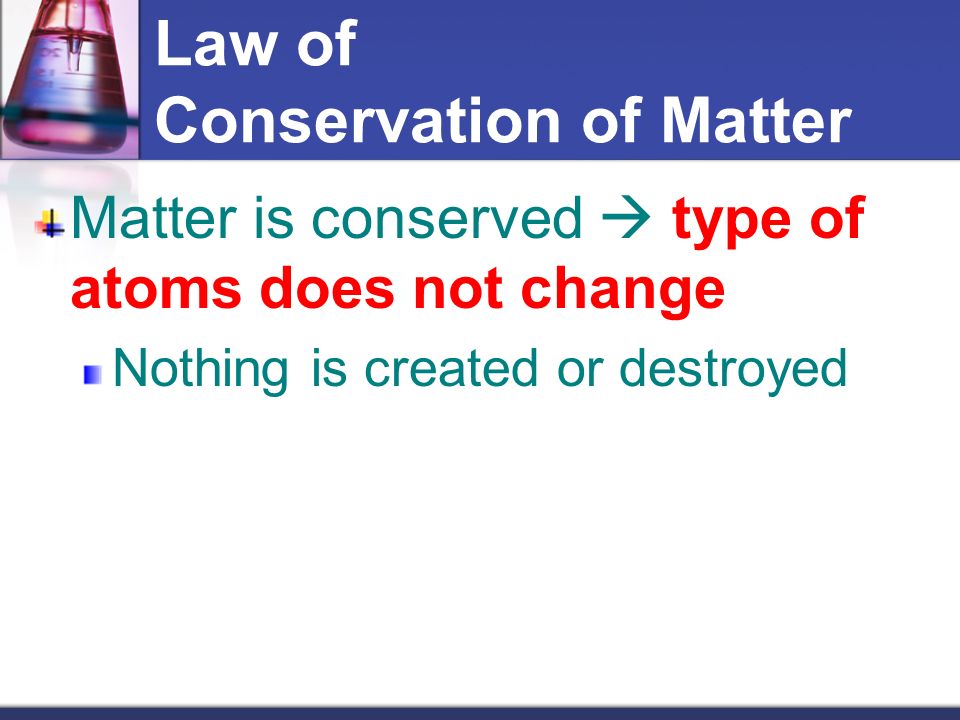 Law of
Conservation of Matter

Matter is conserved → type of atoms does not change

Nothing is created or destroyed